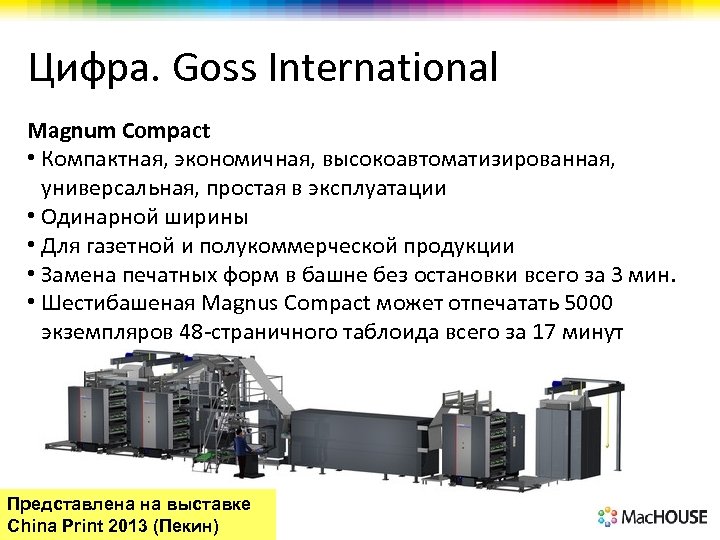 Цифра. Goss International

Magnum Compact
• Компактная, экономичная, высокоавтоматизированная, универсальная, простая в эксплуатации
• Одинарной ширины
• Для газетной и полукоммерческой продукции
• Замена печатных форм в башне без остановки всего за 3 мин.
• Шестибашеная Magnus Compact может отпечатать 5000 экземпляров 48-страничного таблоида всего за 17 минут

Представлена на выставке China Print 2013 (Пекин)

MacHOUSE